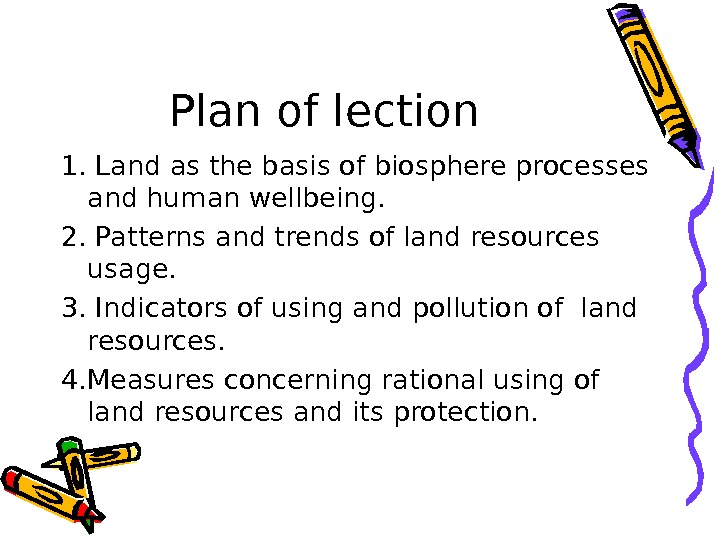 Plan of lection

1. Land as the basis of biosphere processes and human wellbeing.

2. Patterns and trends of land resources usage.

3. Indicators of using and pollution of land resources.

4.Measures concerning rational using of land resources and its protection.